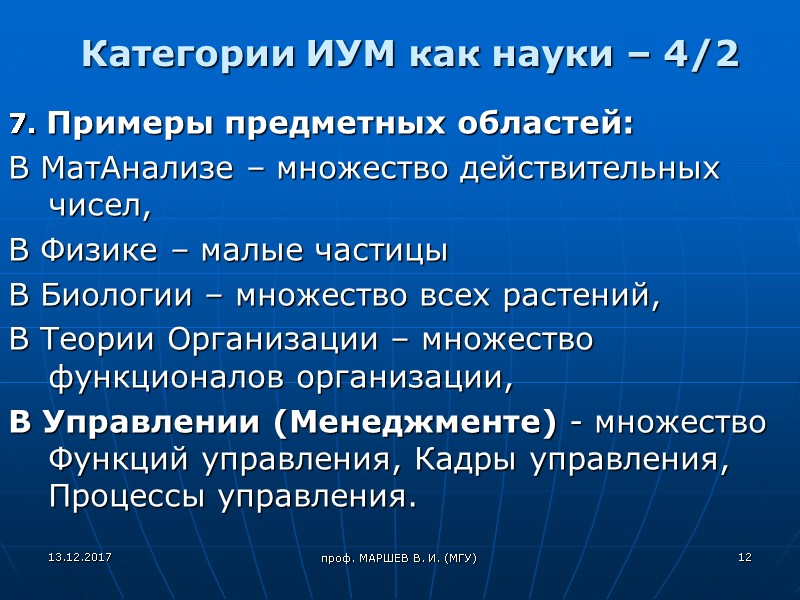 Категории ИУМ как науки – 4/2

7. Примеры предметных областей:

В МатАнализе – множество действительных чисел,

В Физике – малые частицы

В Биологии – множество всех растений,

В Теории Организации – множество функционалов организации,

В Управлении (Менеджменте) - множество Функций управления, Кадры управления, Процессы управления.

13.12.2017

проф. МАРШЕВ В. И. (МГУ)

12